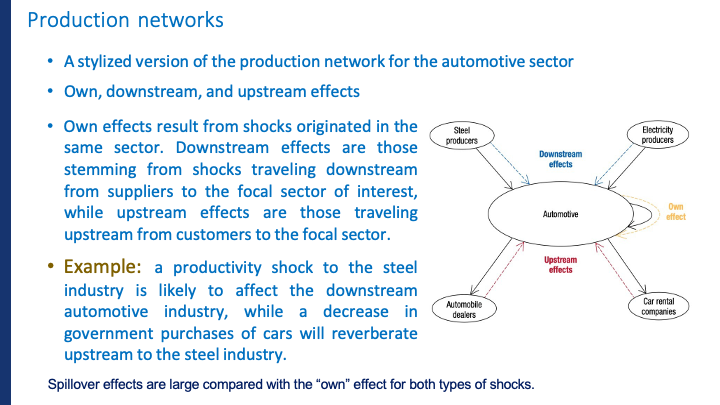 Production networks

• A stylized version of the production network for the automotive sector

• Own, downstream, and upstream effects

• Own effects result from shocks originated in the same sector. Downstream effects are those stemming from shocks traveling downstream from suppliers to the focal sector of interest, while upstream effects are those traveling upstream from customers to the focal sector.

• Example: a productivity shock to the steel industry is likely to affect the downstream automotive industry, while a decrease in government purchases of cars will reverberate upstream to the steel industry.

Steel producers

Electricity producers

Downstream effects

Automotive

Own effect

Upstream effects

Automobile dealers

Car rental companies

Spillover effects are large compared with the "own" effect for both types of shocks.